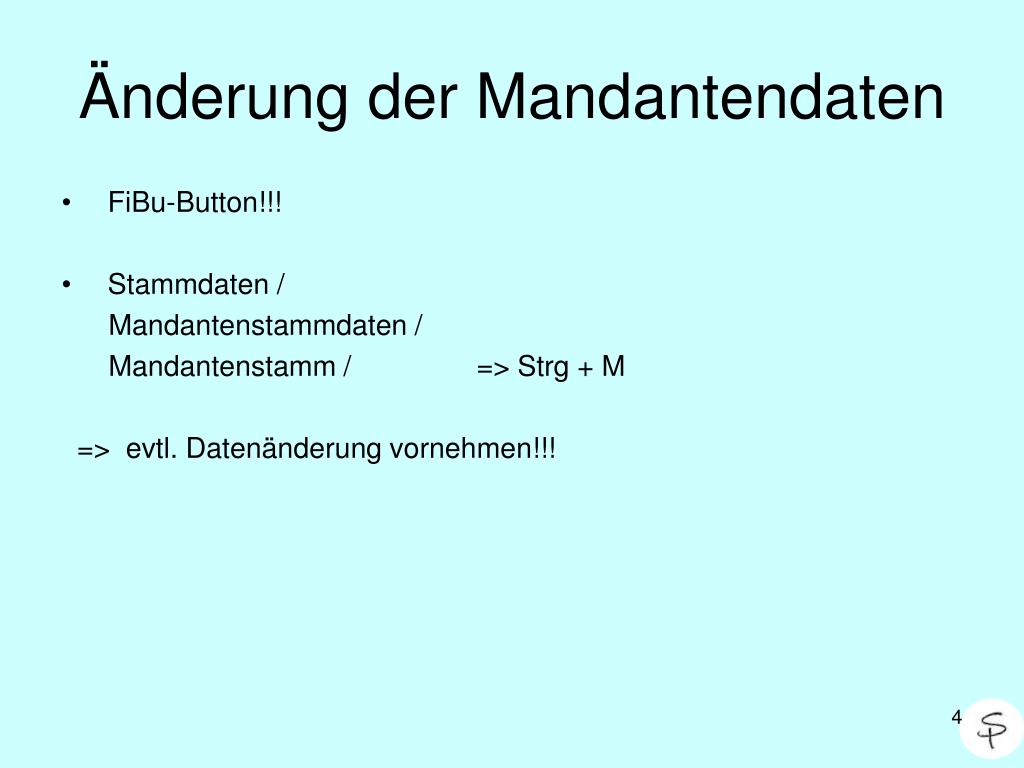 Änderung der Mandantendaten

• FiBu-Button!!!

• Stammdaten / Mandantenstammdaten / Mandantenstamm / => Strg + M

=> evtl. Datenänderung vornehmen!!!

4